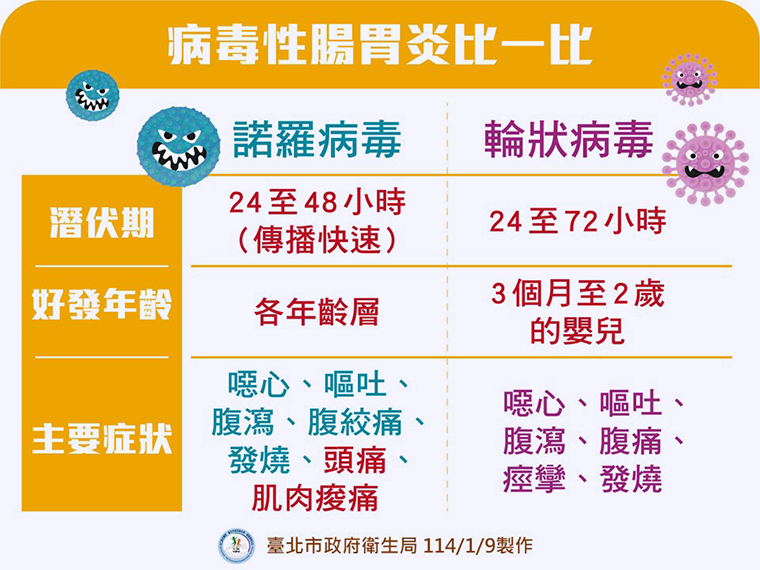 病毒性腸胃炎比一比

| | 諾羅病毒 | 輪狀病毒 |
|---|---|---|
| 潛伏期 | 24至48小時（傳播快速） | 24至72小時 |
| 好發年齡 | 各年齡層 | 3個月至2歲的嬰兒 |
| 主要症狀 | 噁心、嘔吐、腹瀉、腹絞痛、發燒、頭痛、肌肉痠痛 | 噁心、嘔吐、腹瀉、腹痛、痙攣、發燒 |

臺北市政府衛生局 114/1/9製作